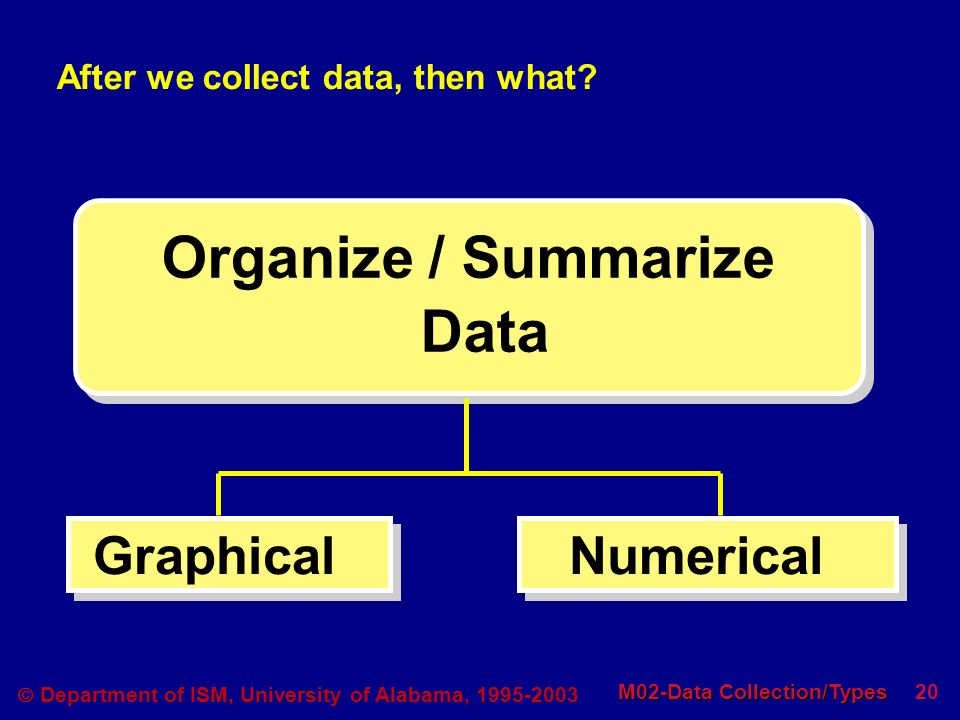 After we collect data, then what?

Organize / Summarize Data

Graphical

Numerical

© Department of ISM, University of Alabama, 1995-2003

M02-Data Collection/Types 20